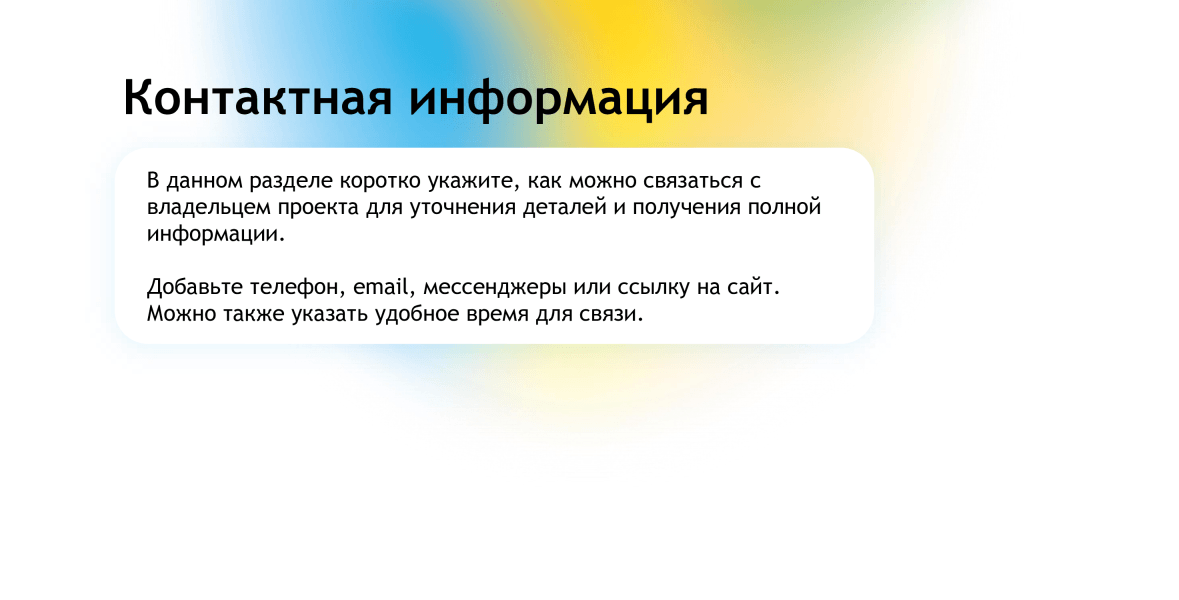 Контактная информация

В данном разделе коротко укажите, как можно связаться с владельцем проекта для уточнения деталей и получения полной информации.

Добавьте телефон, email, мессенджеры или ссылку на сайт. Можно также указать удобное время для связи.